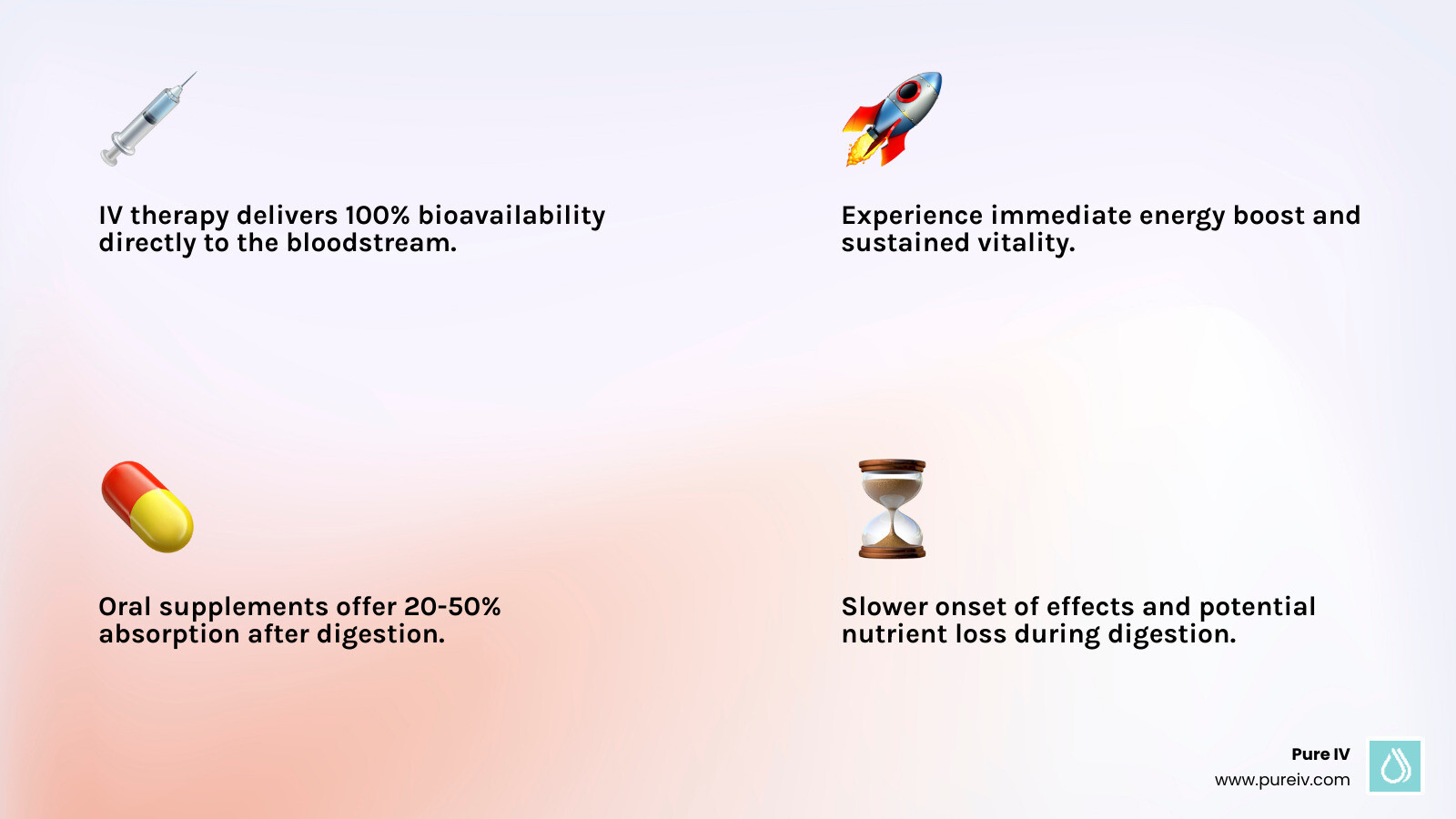 IV therapy delivers 100% bioavailability directly to the bloodstream.

Experience immediate energy boost and sustained vitality.

Oral supplements offer 20-50% absorption after digestion.

Slower onset of effects and potential nutrient loss during digestion.

Pure IV
www.pureiv.com